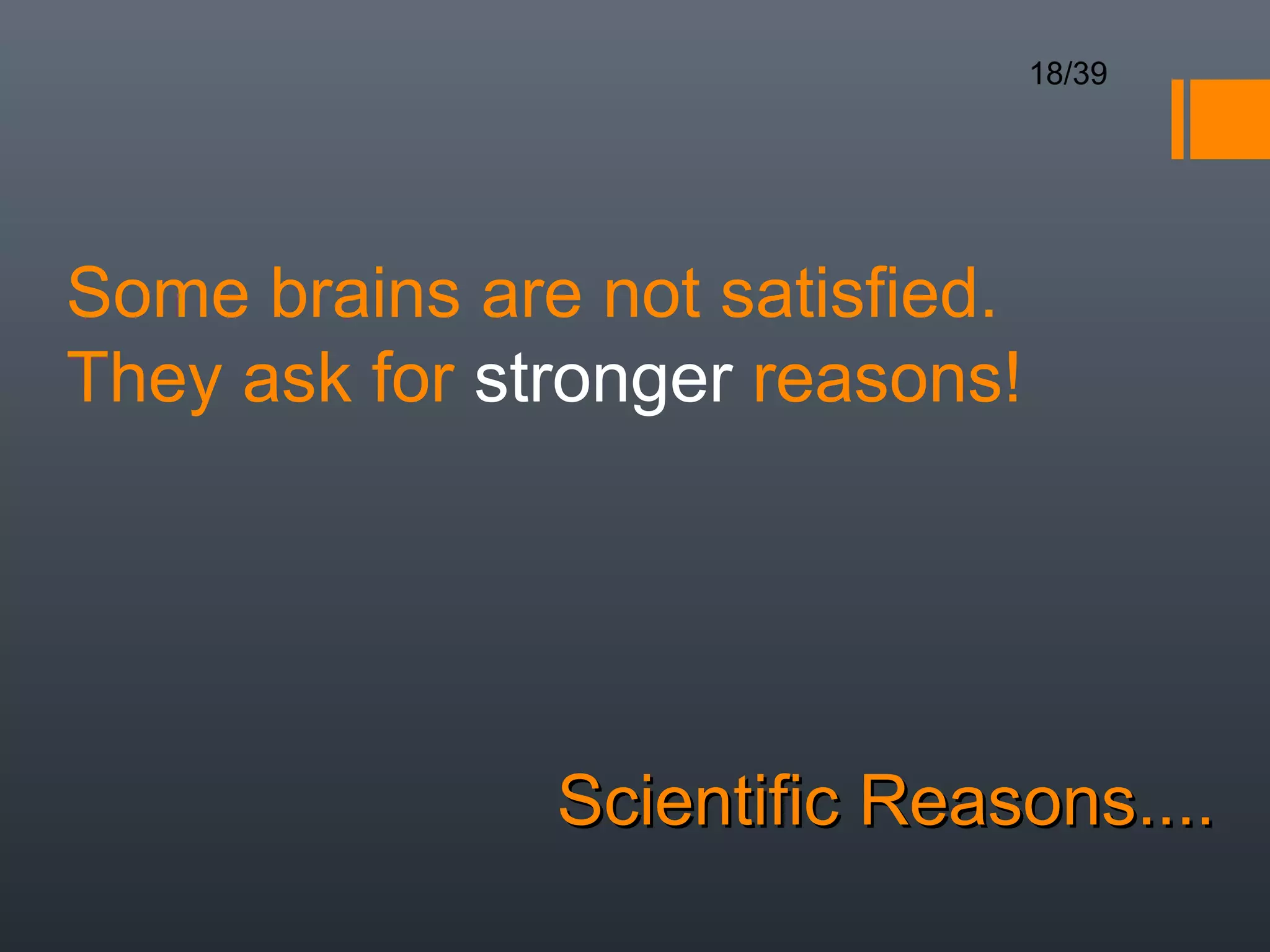 18/39

Some brains are not satisfied. They ask for stronger reasons!

Scientific Reasons....